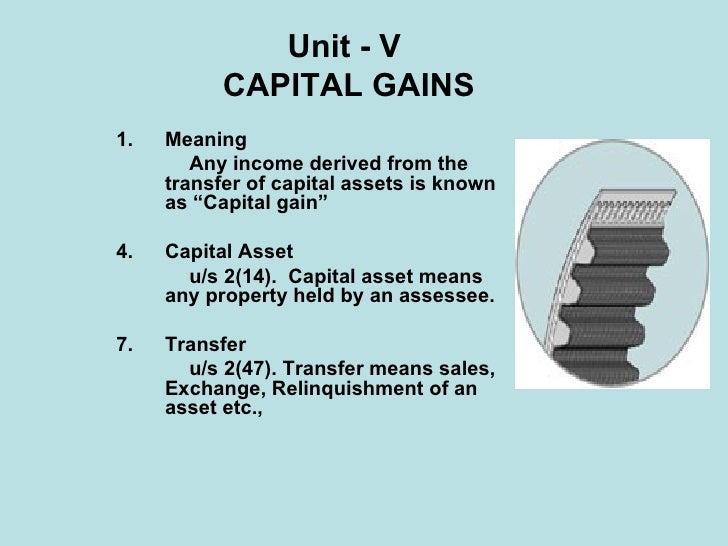 Unit - V
CAPITAL GAINS

1. Meaning
Any income derived from the transfer of capital assets is known as “Capital gain”

4. Capital Asset
u/s 2(14). Capital asset means any property held by an assessee.

7. Transfer
u/s 2(47). Transfer means sales, Exchange, Relinquishment of an asset etc.,